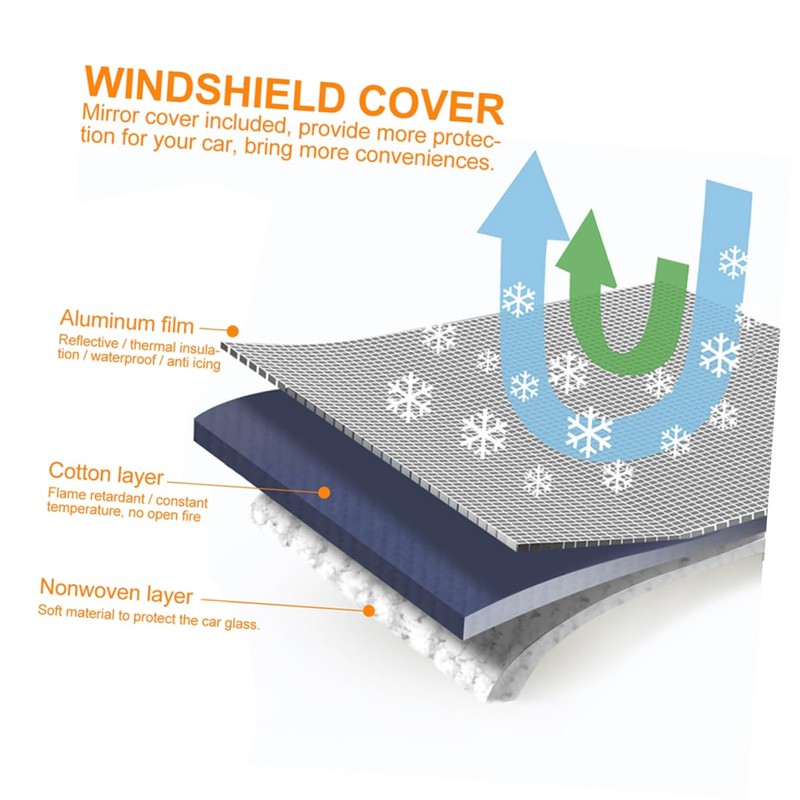 WINDSHIELD COVER
Mirror cover included, provide more protection for your car, bring more conveniences.

Aluminum film
Reflective / thermal insulation / waterproof / anti icing

Cotton layer
Flame retardant / constant temperature, no open fire

Nonwoven layer
Soft material to protect the car glass.